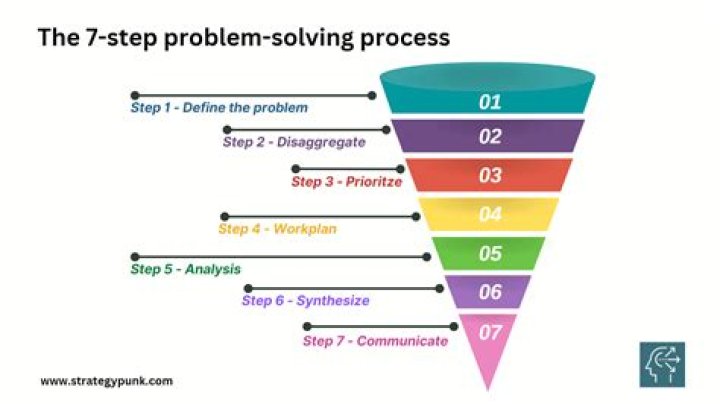 The 7-step problem-solving process

Step 1 - Define the problem
01
Step 2 - Disaggregate
02
Step 3 - Prioritze
03
Step 4 - Workplan
04
Step 5 - Analysis
05
Step 6 - Synthesize
06
Step 7 - Communicate
07

www.strategypunk.com